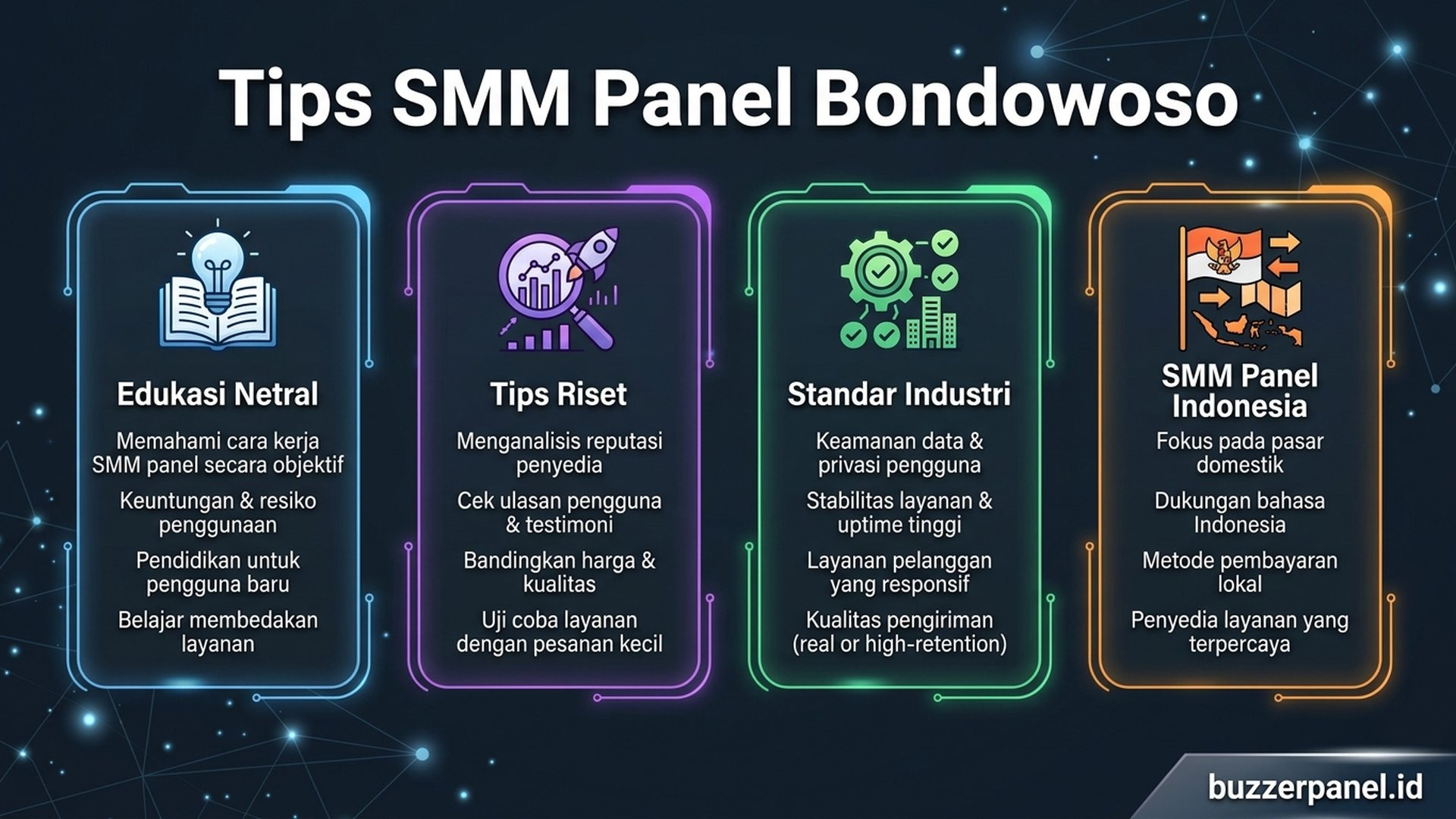 Tips SMM Panel Bondowoso

Edukasi Netral

Memahami cara kerja SMM panel secara objektif

Keuntungan & resiko penggunaan

Pendidikan untuk pengguna baru

Belajar membedakan layanan

Tips Riset

Menganalisis reputasi penyedia

Cek ulasan pengguna & testimoni

Bandingkan harga & kualitas

Uji coba layanan dengan pesanan kecil

Standar Industri

Keamanan data & privasi pengguna

Stabilitas layanan & uptime tinggi

Layanan pelanggan yang responsif

Kualitas pengiriman (real or high-retention)

SMM Panel Indonesia

Fokus pada pasar domestik

Dukungan bahasa Indonesia

Metode pembayaran lokal

Penyedia layanan yang terpercaya

buzzerpanel.id